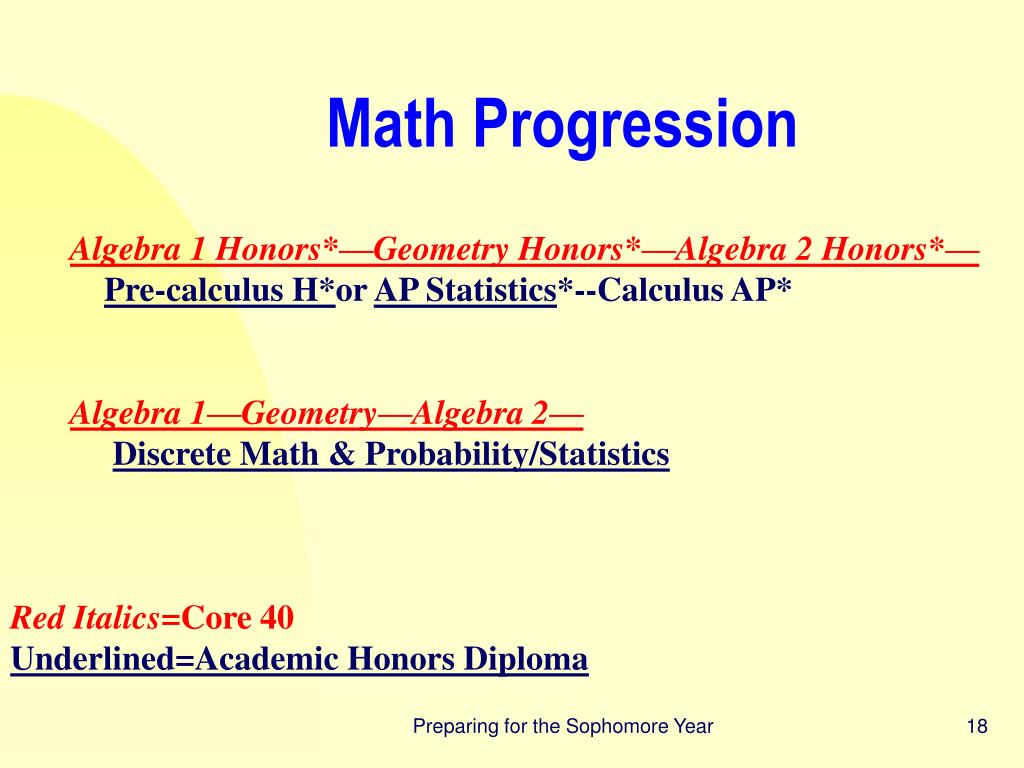 Math Progression

Algebra 1 Honors*—Geometry Honors*—Algebra 2 Honors*—Pre-calculus H*or AP Statistics*--Calculus AP*

Algebra 1—Geometry—Algebra 2—Discrete Math & Probability/Statistics

Red Italics=Core 40
Underlined=Academic Honors Diploma

Preparing for the Sophomore Year

18